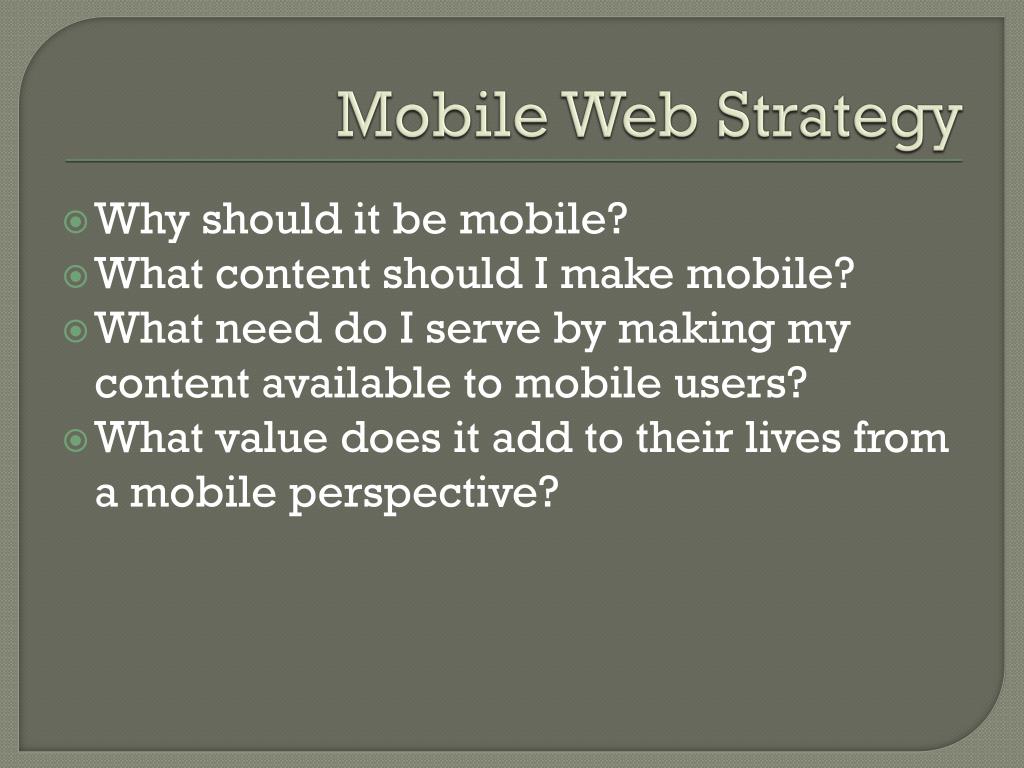 Mobile Web Strategy

Why should it be mobile?
What content should I make mobile?
What need do I serve by making my content available to mobile users?
What value does it add to their lives from a mobile perspective?